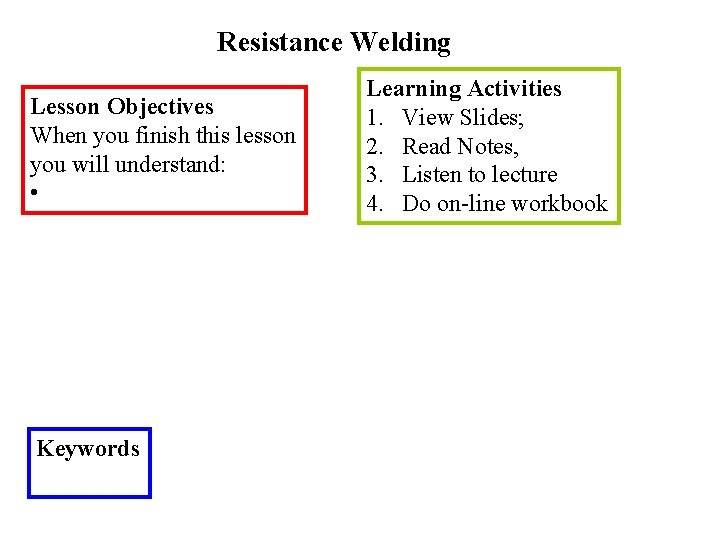 Resistance Welding

Lesson Objectives
When you finish this lesson you will understand:
•

Learning Activities
1. View Slides;
2. Read Notes,
3. Listen to lecture
4. Do on-line workbook

Keywords